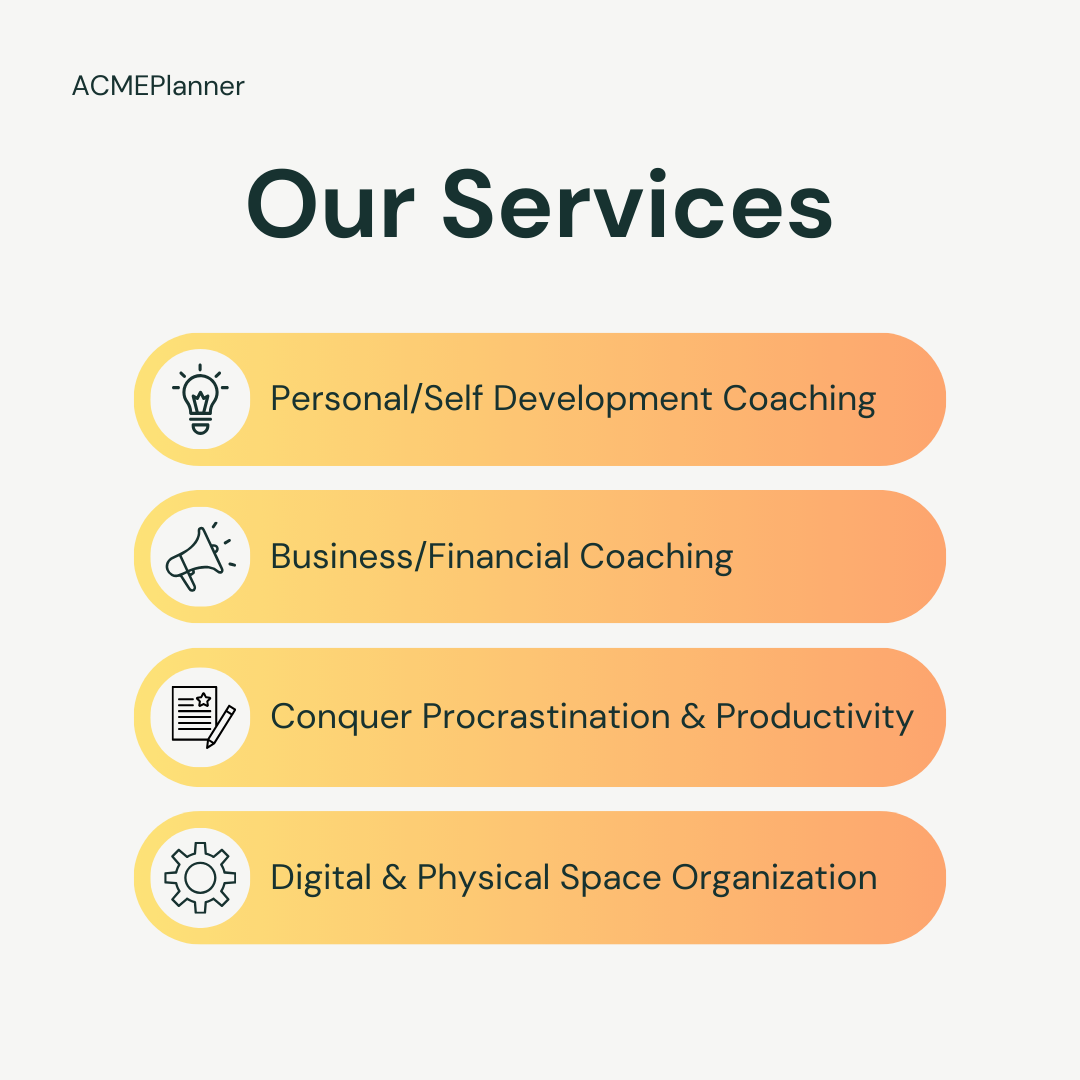 ACMEPlanner

Our Services

Personal/Self Development Coaching

Business/Financial Coaching

Conquer Procrastination & Productivity

Digital & Physical Space Organization